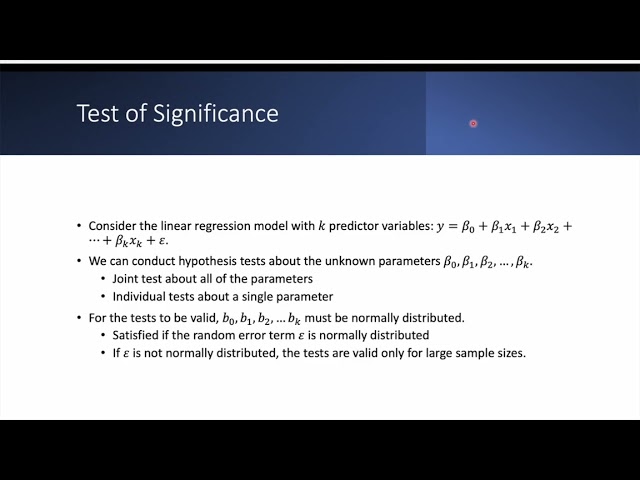 Test of Significance

• Consider the linear regression model with $k$ predictor variables: $y = \beta_0 + \beta_1 x_1 + \beta_2 x_2 + \cdots + \beta_k x_k + \varepsilon$.
• We can conduct hypothesis tests about the unknown parameters $\beta_0, \beta_1, \beta_2, \ldots, \beta_k$.
  • Joint test about all of the parameters
  • Individual tests about a single parameter
• For the tests to be valid, $b_0, b_1, b_2, \ldots b_k$ must be normally distributed.
  • Satisfied if the random error term $\varepsilon$ is normally distributed
  • If $\varepsilon$ is not normally distributed, the tests are valid only for large sample sizes.